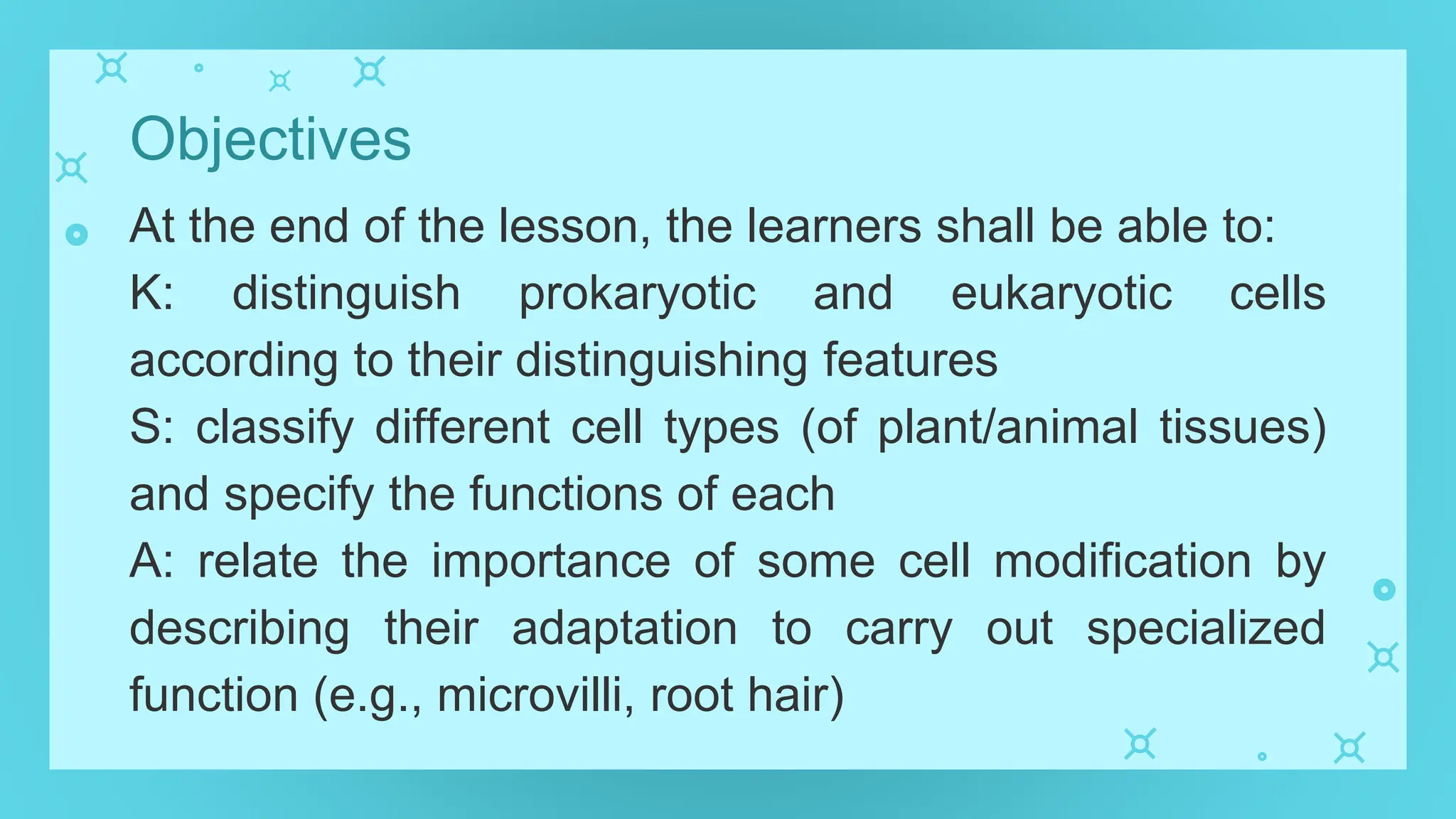 Objectives

At the end of the lesson, the learners shall be able to:
K: distinguish prokaryotic and eukaryotic cells according to their distinguishing features
S: classify different cell types (of plant/animal tissues) and specify the functions of each
A: relate the importance of some cell modification by describing their adaptation to carry out specialized function (e.g., microvilli, root hair)